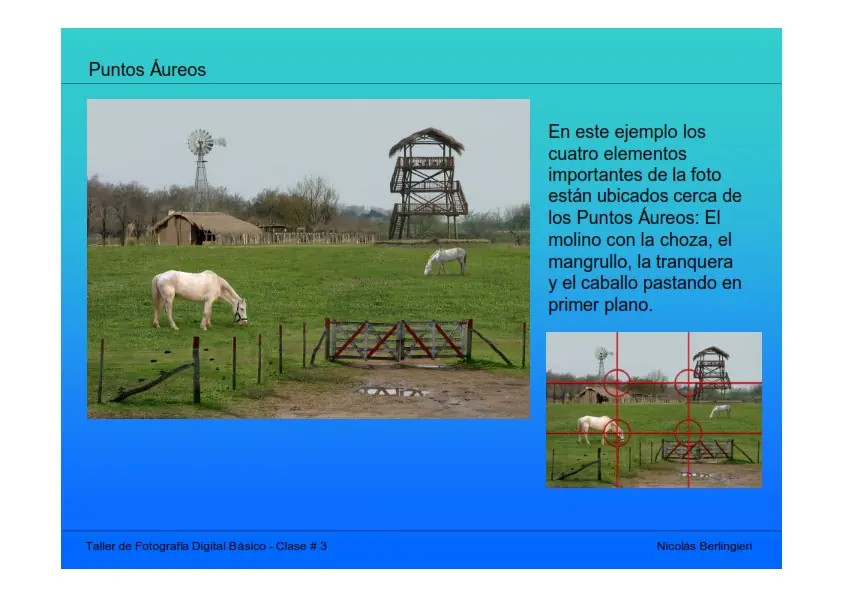 Puntos Áureos

En este ejemplo los cuatro elementos importantes de la foto están ubicados cerca de los Puntos Áureos: El molino con la choza, el mangrullo, la tranquera y el caballo pastando en primer plano.

Taller de Fotografía Digital Básico - Clase # 3

Nicolás Berlingieri